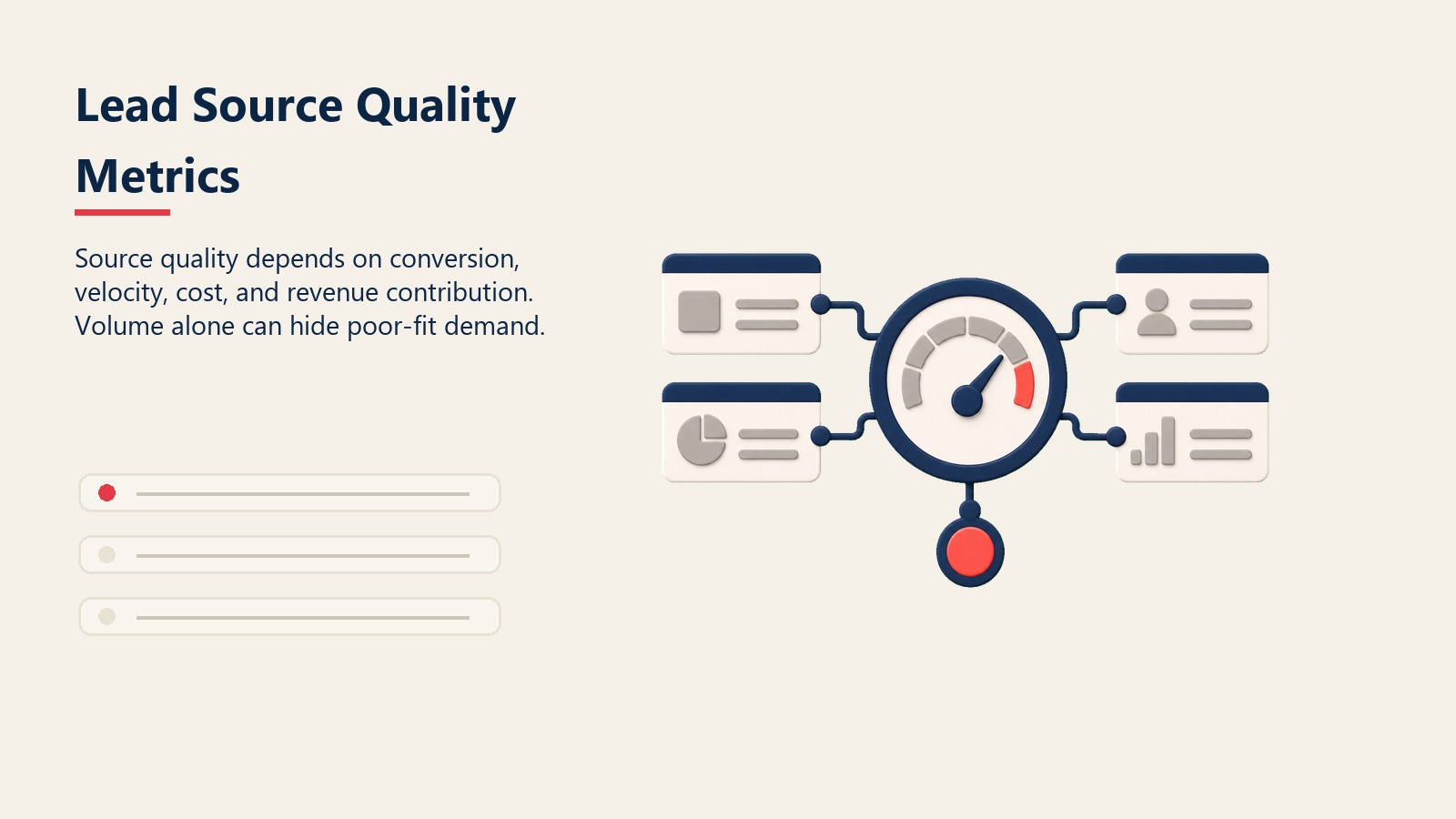 Lead Source Quality Metrics

Source quality depends on conversion, velocity, cost, and revenue contribution. Volume alone can hide poor-fit demand.